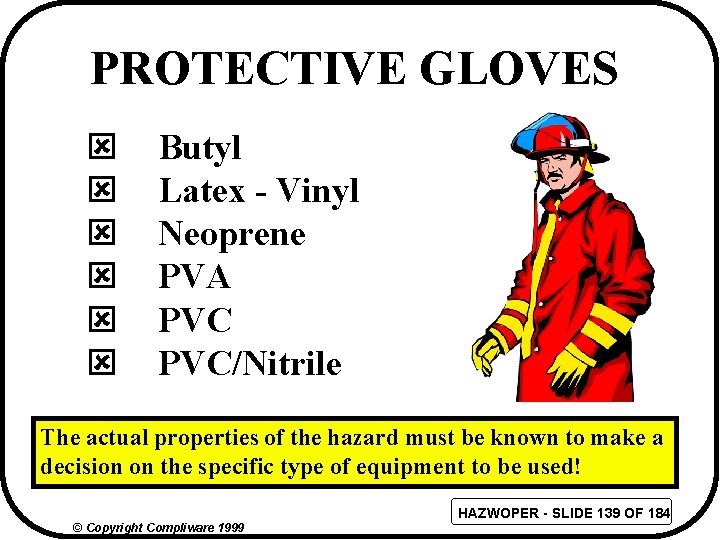 PROTECTIVE GLOVES

☒ Butyl
☒ Latex - Vinyl
☒ Neoprene
☒ PVA
☒ PVC
☒ PVC/Nitrile

The actual properties of the hazard must be known to make a decision on the specific type of equipment to be used!

HAZWOPER - SLIDE 139 OF 184

© Copyright Compliware 1999